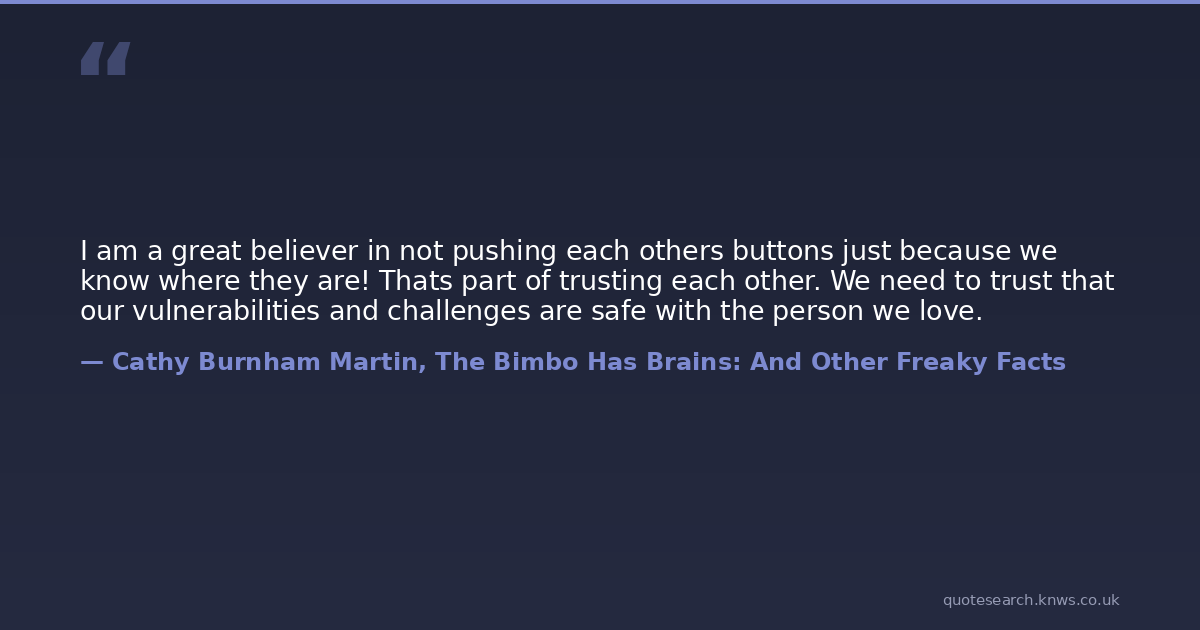 “

I am a great believer in not pushing each others buttons just because we know where they are! Thats part of trusting each other. We need to trust that our vulnerabilities and challenges are safe with the person we love.

— Cathy Burnham Martin, The Bimbo Has Brains: And Other Freaky Facts

quotesearch.knws.co.uk